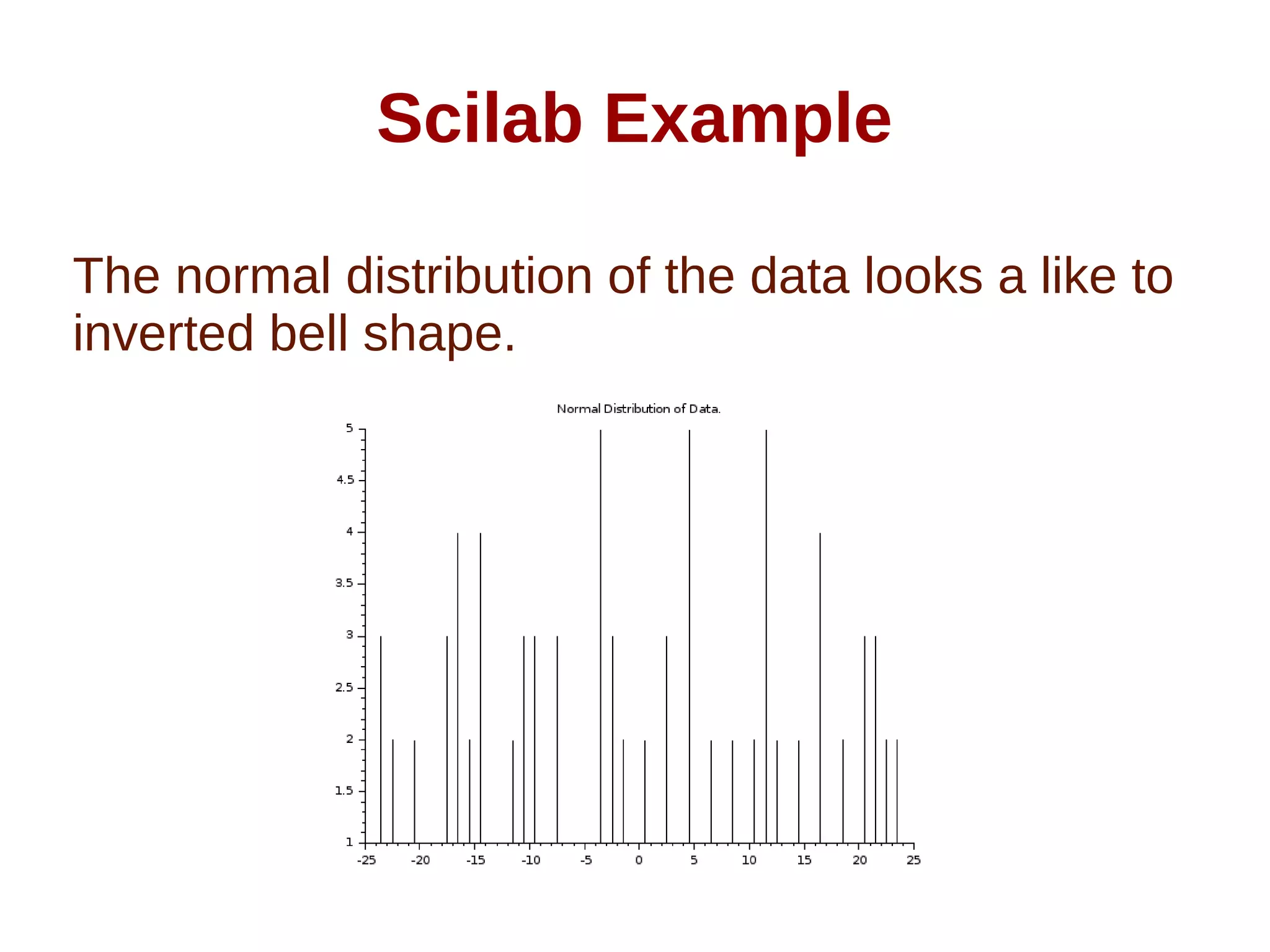 Scilab Example

The normal distribution of the data looks a like to inverted bell shape.

Normal Distribution of Data.

5
4.5
4
3.5
3
2.5
2
1.5
1

-25 -20 -15 -10 -5 0 5 10 15 20 25